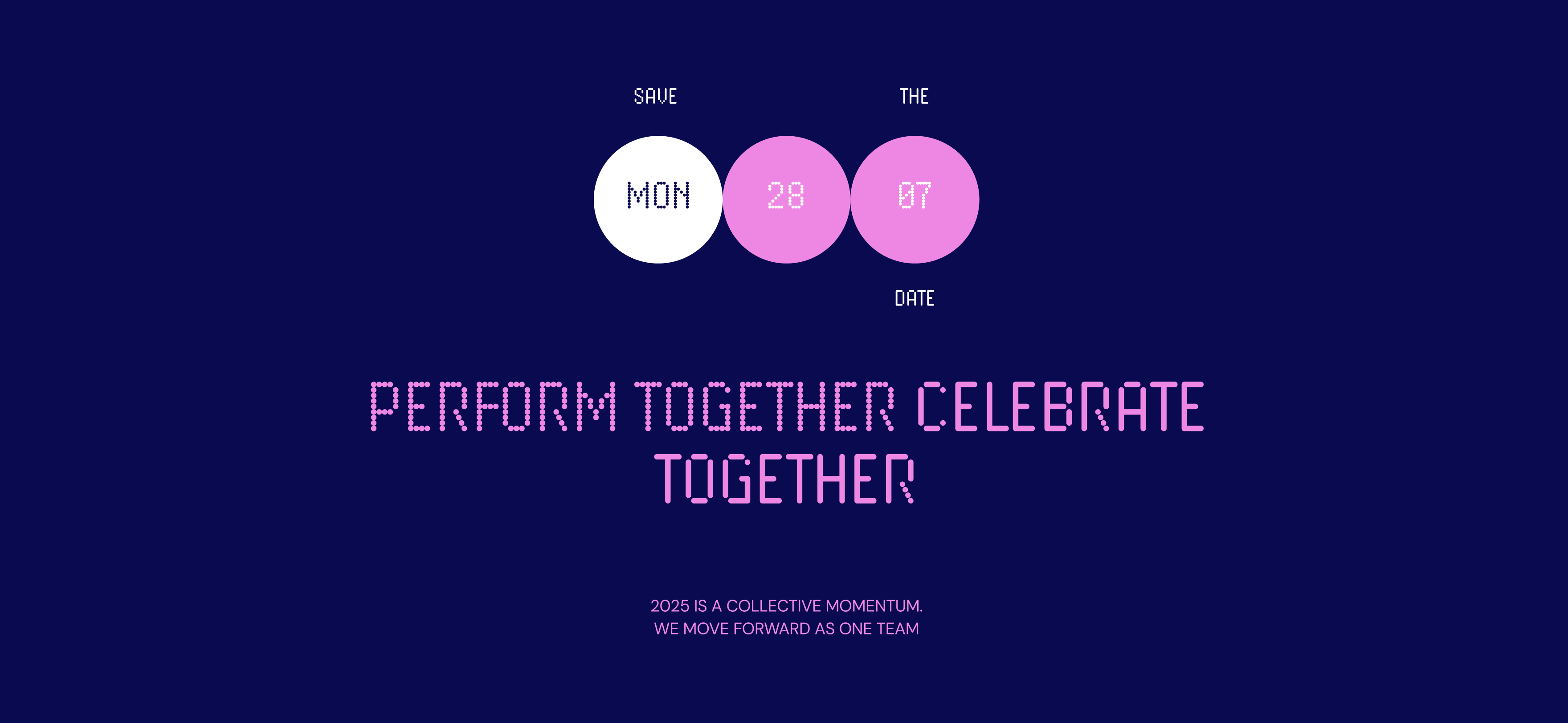 SAVE THE

MON 28 07

DATE

PERFORM TOGETHER CELEBRATE TOGETHER

2025 IS A COLLECTIVE MOMENTUM.
WE MOVE FORWARD AS ONE TEAM